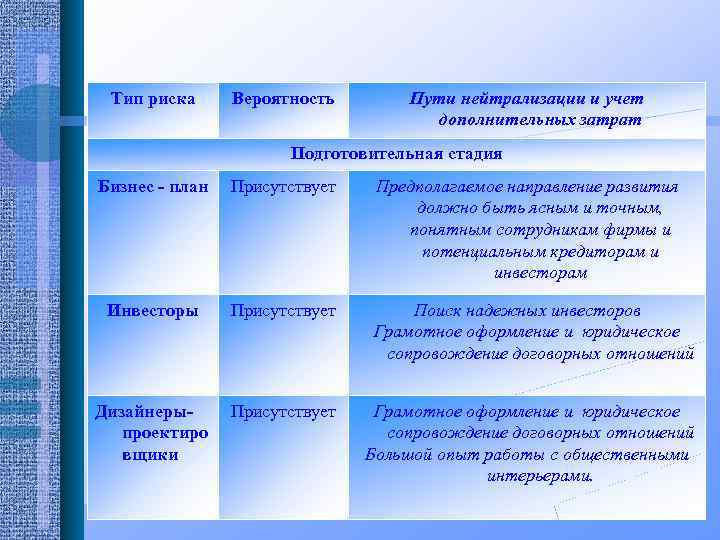 | Тип риска | Вероятность | Пути нейтрализации и учет дополнительных затрат |
|---|---|---|
| Подготовительная стадия | | |
| Бизнес - план | Присутствует | Предполагаемое направление развития должно быть ясным и точным, понятным сотрудникам фирмы и потенциальным кредиторам и инвесторам |
| Инвесторы | Присутствует | Поиск надежных инвесторов Грамотное оформление и юридическое сопровождение договорных отношений |
| Дизайнеры-проектировщики | Присутствует | Грамотное оформление и юридическое сопровождение договорных отношений Большой опыт работы с общественными интерьерами. |